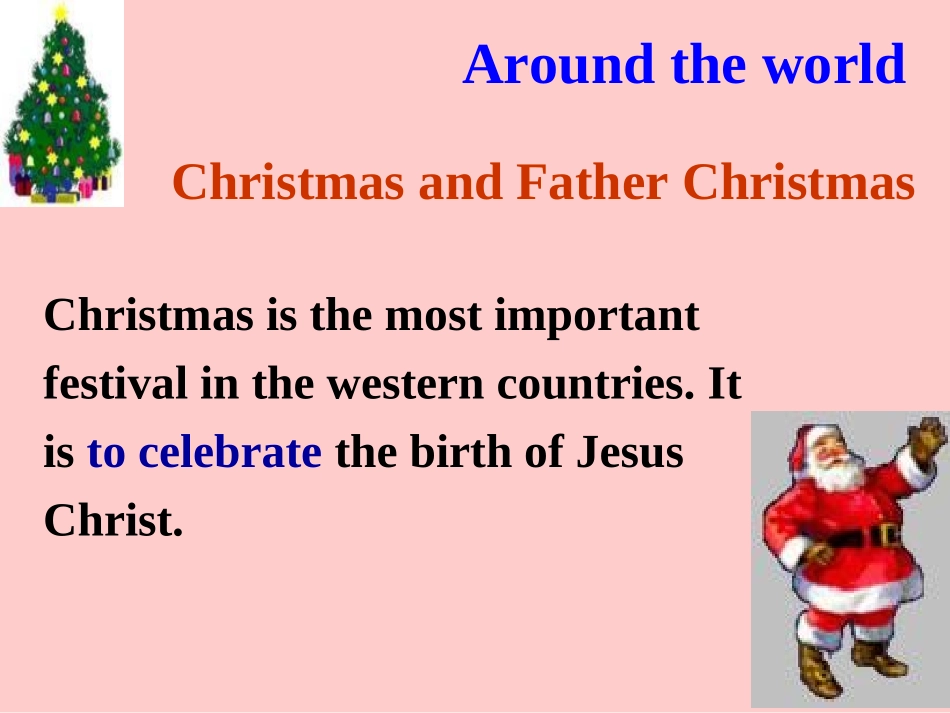 Around the world

Christmas and Father Christmas

Christmas is the most important festival in the western countries. It is to celebrate the birth of Jesus Christ.